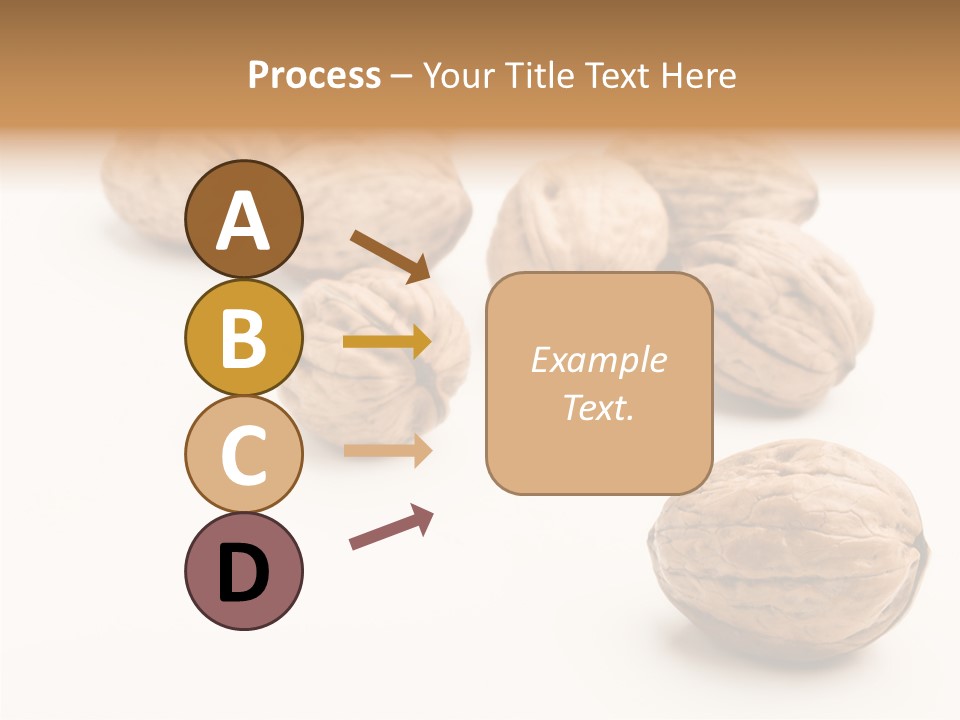 Process – Your Title Text Here

A

B

C

D

Example Text.